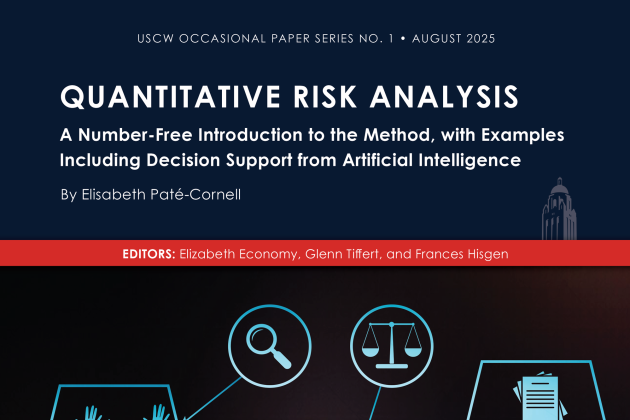 USCW OCCASIONAL PAPER SERIES NO. 1 • AUGUST 2025

QUANTITATIVE RISK ANALYSIS

A Number-Free Introduction to the Method, with Examples Including Decision Support from Artificial Intelligence

By Elisabeth Paté-Cornell

EDITORS: Elizabeth Economy, Glenn Tiffert, and Frances Hisgen